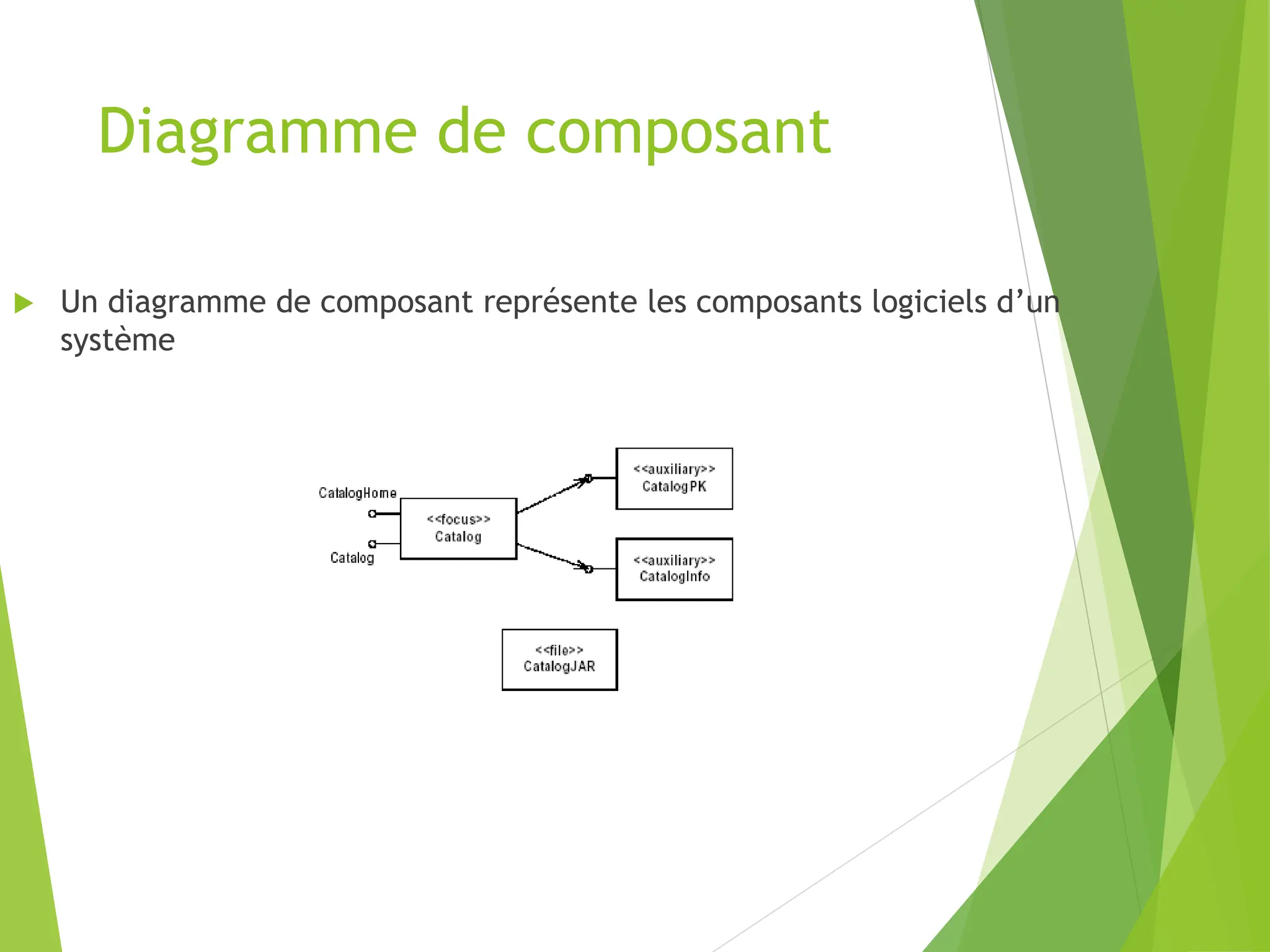 Diagramme de composant

Un diagramme de composant représente les composants logiciels d’un système

CatalogHome

Catalog

<<focus>>
Catalog

<<auxiliary>>
CatalogPK

<<auxiliary>>
CatalogInfo

<<file>>
CatalogJAR